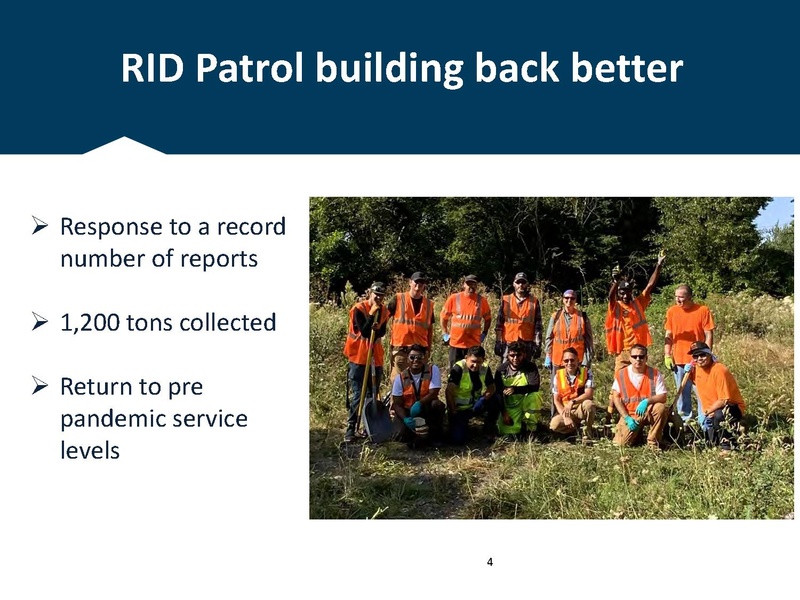 RID Patrol building back better

➢ Response to a record number of reports

➢ 1,200 tons collected

➢ Return to pre pandemic service levels

4